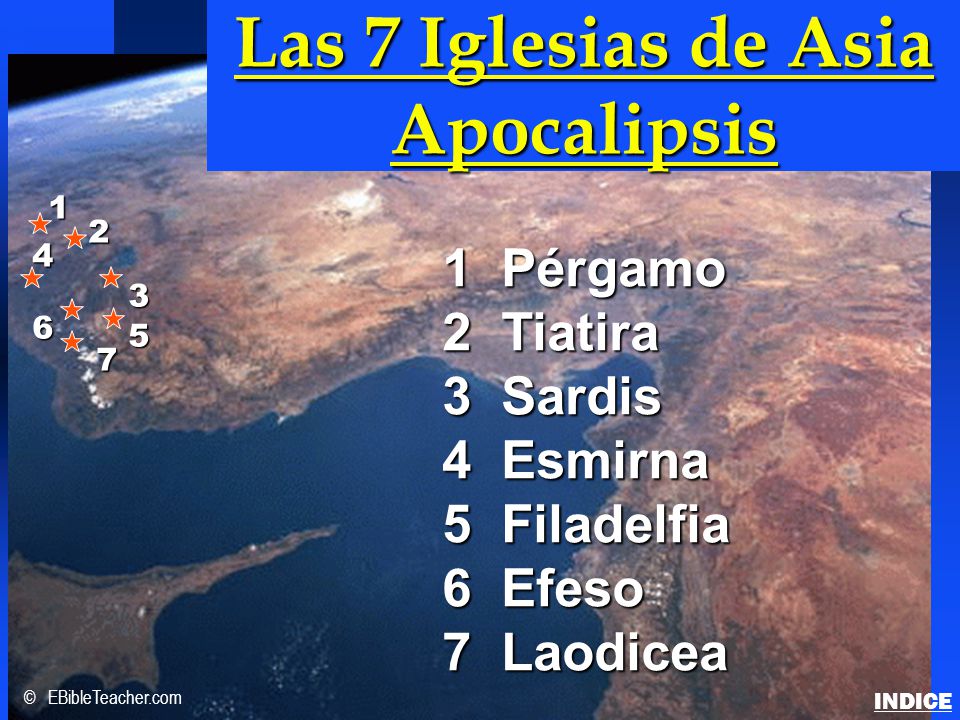 Las 7 Iglesias de Asia
Apocalipsis

1
2
4
3
6
5
7

1 Pérgamo
2 Tiatira
3 Sardis
4 Esmirna
5 Filadelfia
6 Efeso
7 Laodicea

© EBibleTeacher.com

INDICE